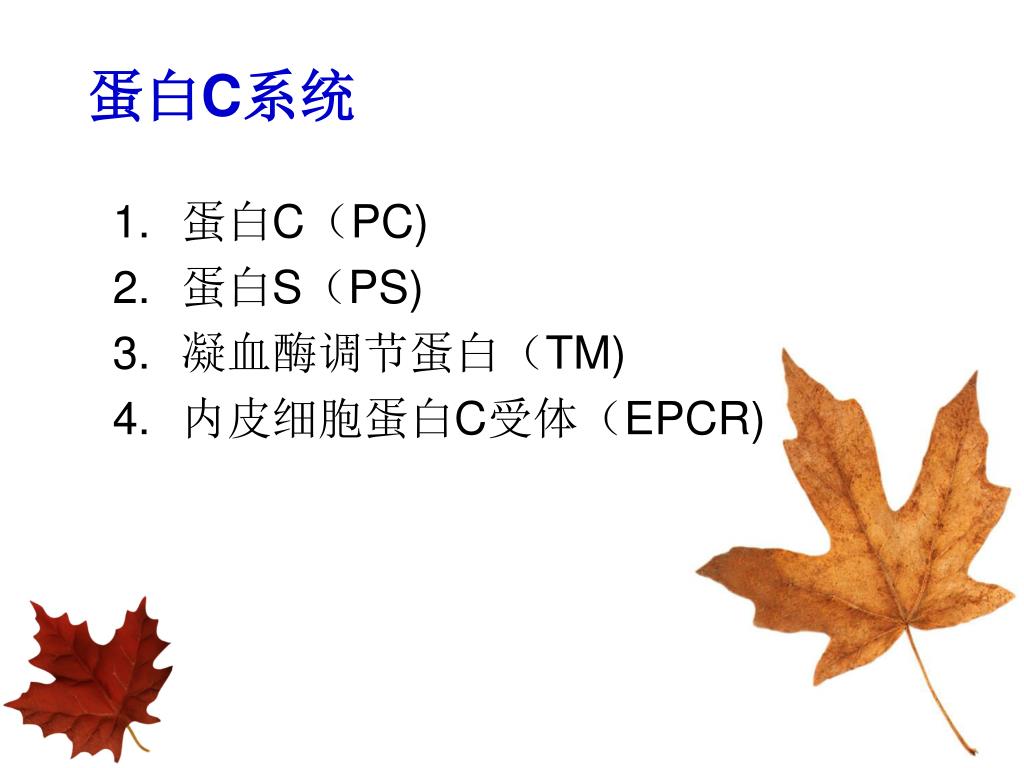 蛋白C系统

1. 蛋白C（PC)
2. 蛋白S（PS)
3. 凝血酶调节蛋白（TM)
4. 内皮细胞蛋白C受体（EPCR)